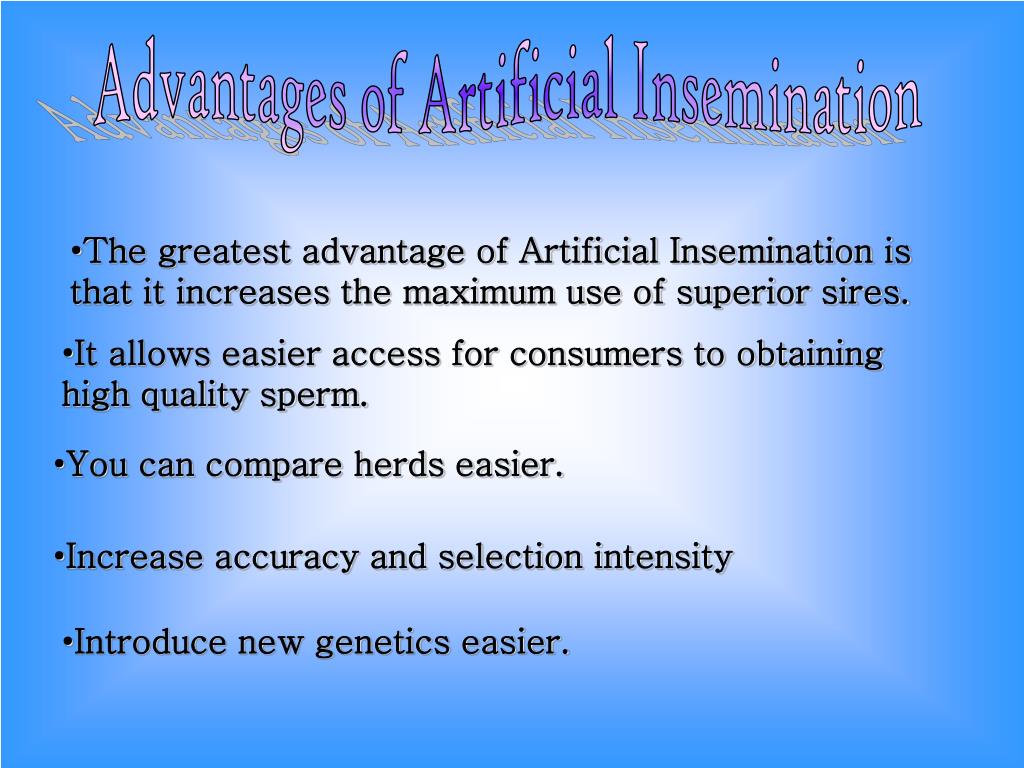 Advantages of Artificial Insemination

•The greatest advantage of Artificial Insemination is that it increases the maximum use of superior sires.

•It allows easier access for consumers to obtaining high quality sperm.

•You can compare herds easier.

•Increase accuracy and selection intensity

•Introduce new genetics easier.